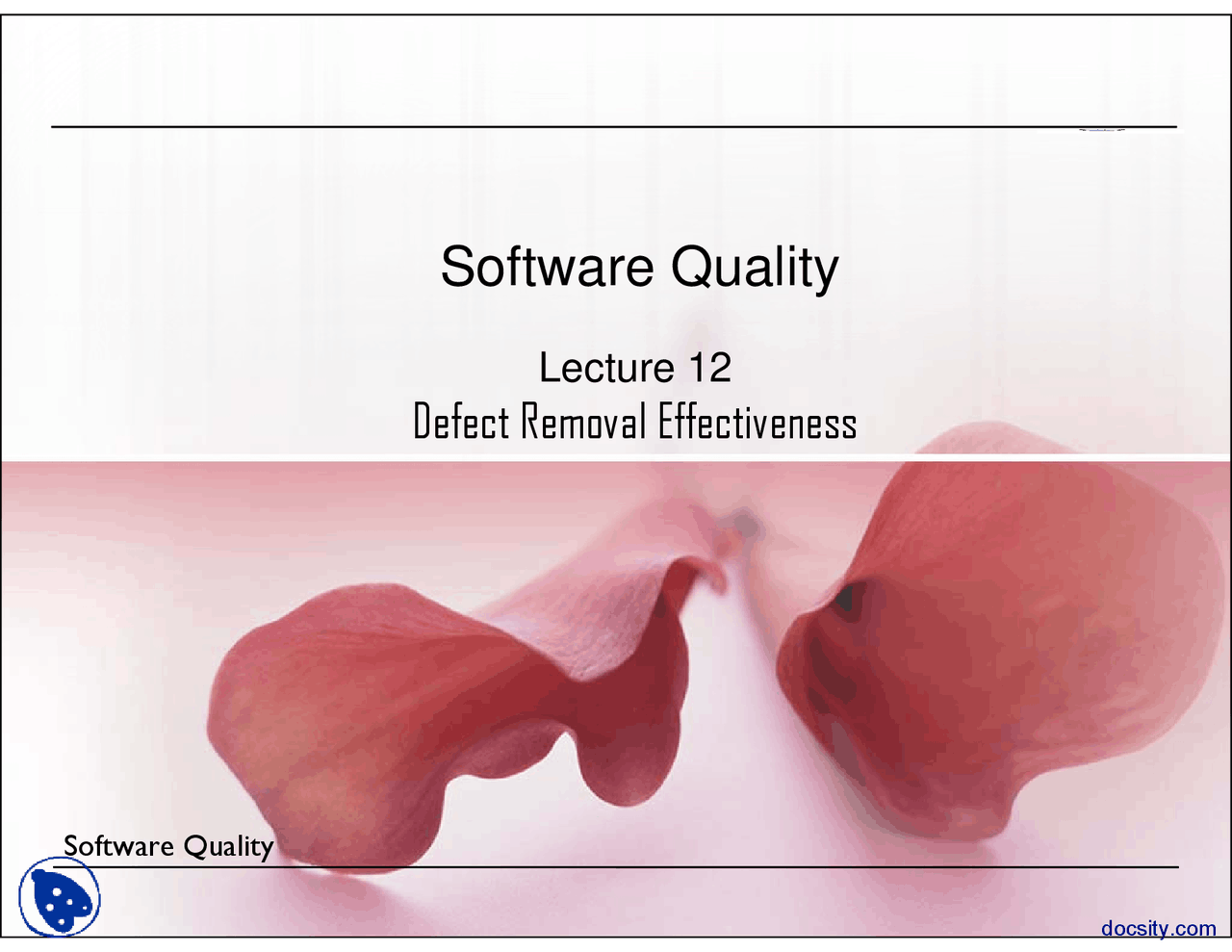 Software Quality

Lecture 12
Defect Removal Effectiveness

Software Quality

docsity.com